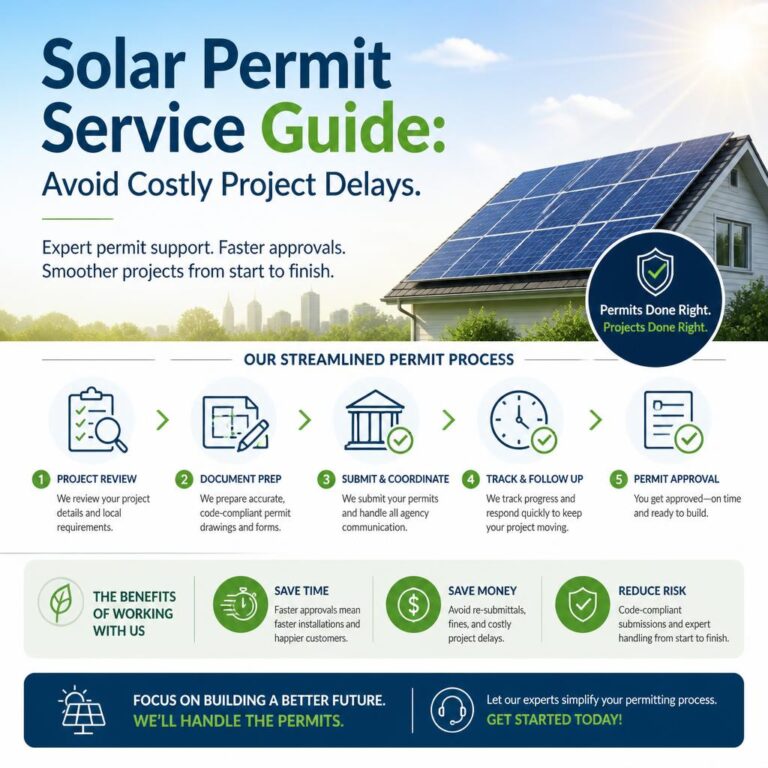 Solar Permit Service Guide:
Avoid Costly Project Delays.

Expert permit support. Faster approvals. Smoother projects from start to finish.

Permits Done Right. Projects Done Right.

OUR STREAMLINED PERMIT PROCESS

1 PROJECT REVIEW
We review your project details and local requirements.

2 DOCUMENT PREP
We prepare accurate, code-compliant permit drawings and forms.

3 SUBMIT & COORDINATE
We submit your permits and handle all agency communication.

4 TRACK & FOLLOW UP
We track progress and respond quickly to keep your project moving.

5 PERMIT APPROVAL
You get approved—on time and ready to build.

THE BENEFITS OF WORKING WITH US

SAVE TIME
Faster approvals mean faster installations and happier customers.

SAVE MONEY
Avoid re-submittals, fines, and costly project delays.

REDUCE RISK
Code-compliant submissions and expert handling from start to finish.

FOCUS ON BUILDING A BETTER FUTURE.
WE'LL HANDLE THE PERMITS.

Let our experts simplify your permitting process.
GET STARTED TODAY!